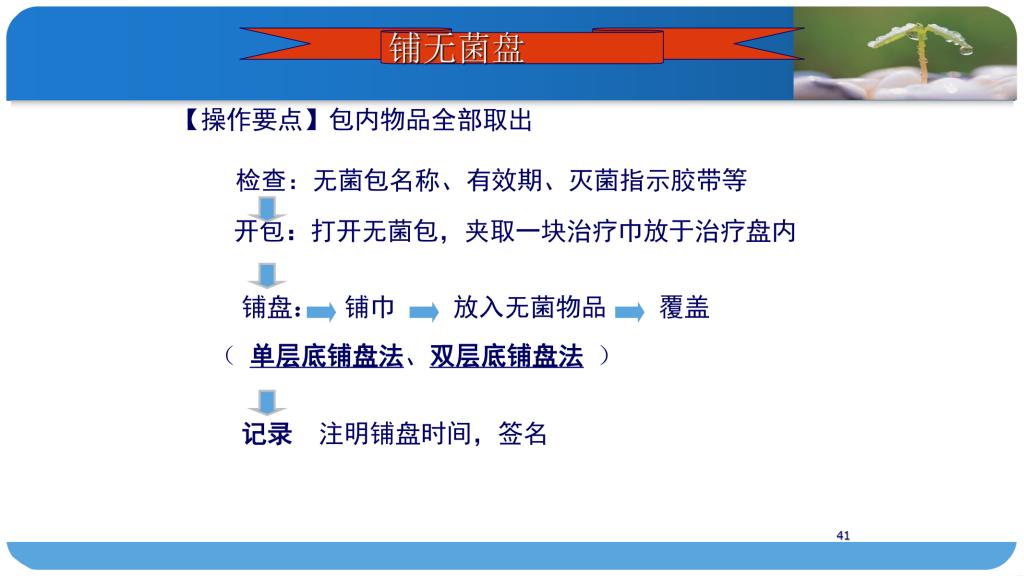 铺无菌盘

【操作要点】包内物品全部取出

检查：无菌包名称、有效期、灭菌指示胶带等

开包：打开无菌包，夹取一块治疗巾放于治疗盘内

铺盘： 铺巾 放入无菌物品 覆盖

（ 单层底铺盘法、双层底铺盘法 ）

记录 注明铺盘时间，签名

41